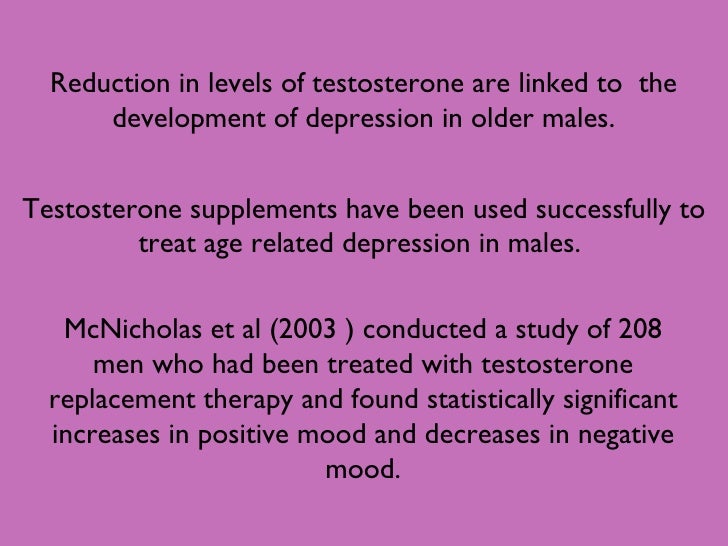 Reduction in levels of testosterone are linked to  the development of depression in older males.

Testosterone supplements have been used successfully to treat age related depression in males.

McNicholas et al (2003 ) conducted a study of 208 men who had been treated with testosterone replacement therapy and found statistically significant increases in positive mood and decreases in negative mood.